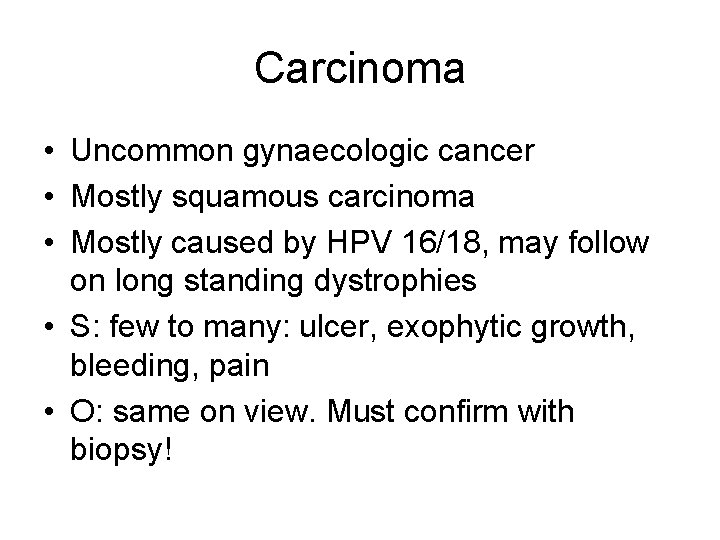 Carcinoma

• Uncommon gynaecologic cancer
• Mostly squamous carcinoma
• Mostly caused by HPV 16/18, may follow on long standing dystrophies
• S: few to many: ulcer, exophytic growth, bleeding, pain
• O: same on view. Must confirm with biopsy!